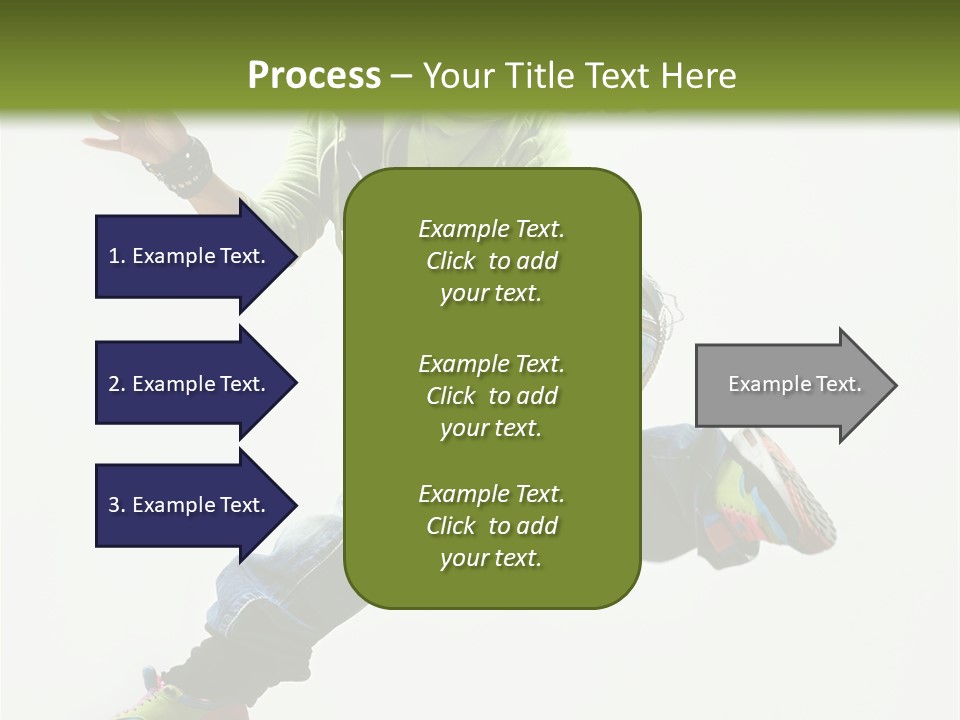 Process – Your Title Text Here

1. Example Text.

2. Example Text.

3. Example Text.

Example Text. Click to add your text.

Example Text. Click to add your text.

Example Text. Click to add your text.

Example Text.